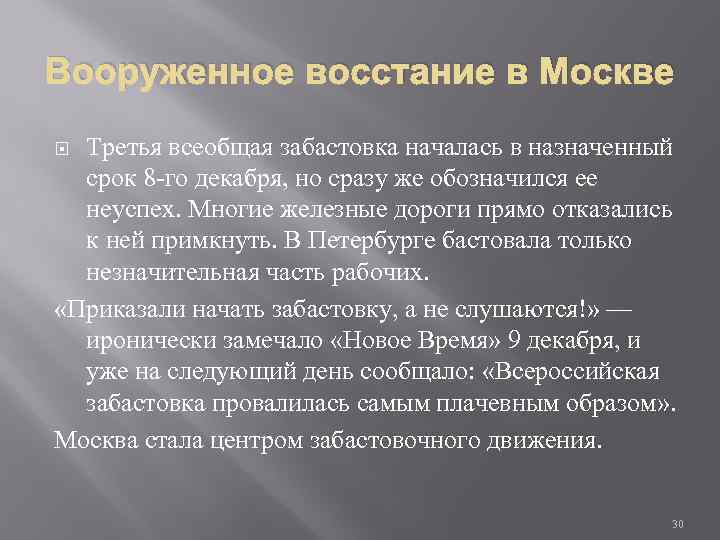 Вооруженное восстание в Москве

Третья всеобщая забастовка началась в назначенный срок 8-го декабря, но сразу же обозначился ее неуспех. Многие железные дороги прямо отказались к ней примкнуть. В Петербурге бастовала только незначительная часть рабочих.

«Приказали начать забастовку, а не слушаются!» — иронически замечало «Новое Время» 9 декабря, и уже на следующий день сообщало: «Всероссийская забастовка провалилась самым плачевным образом».

Москва стала центром забастовочного движения.

30